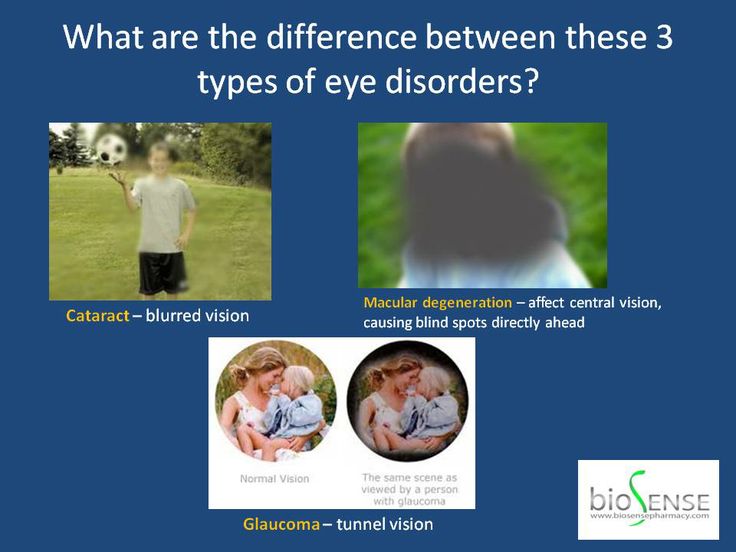 What are the difference between these 3 types of eye disorders?

Cataract – blurred vision

Macular degeneration – affect central vision, causing blind spots directly ahead

Normal Vision

The same scene as viewed by a person with glaucoma

Glaucoma – tunnel vision

bioSENSE
www.biosensepharmacy.com